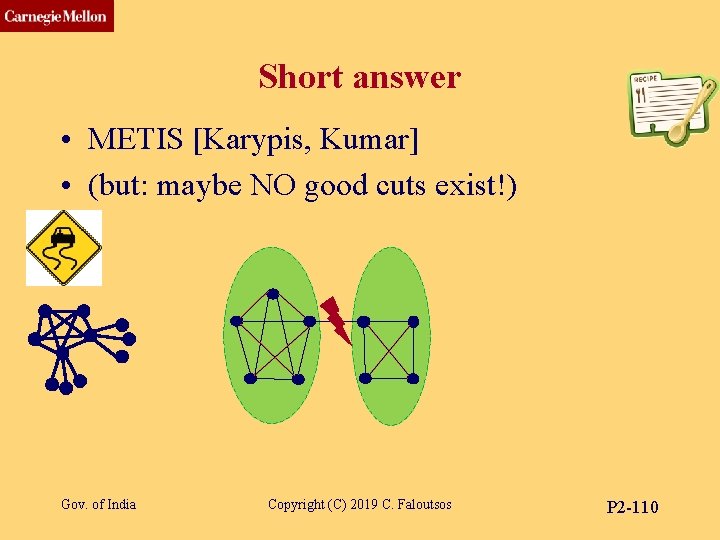 Carnegie Mellon

Short answer

RECIPE

• METIS [Karypis, Kumar]
• (but: maybe NO good cuts exist!)

Gov. of India

Copyright (C) 2019 C. Faloutsos

P2-110